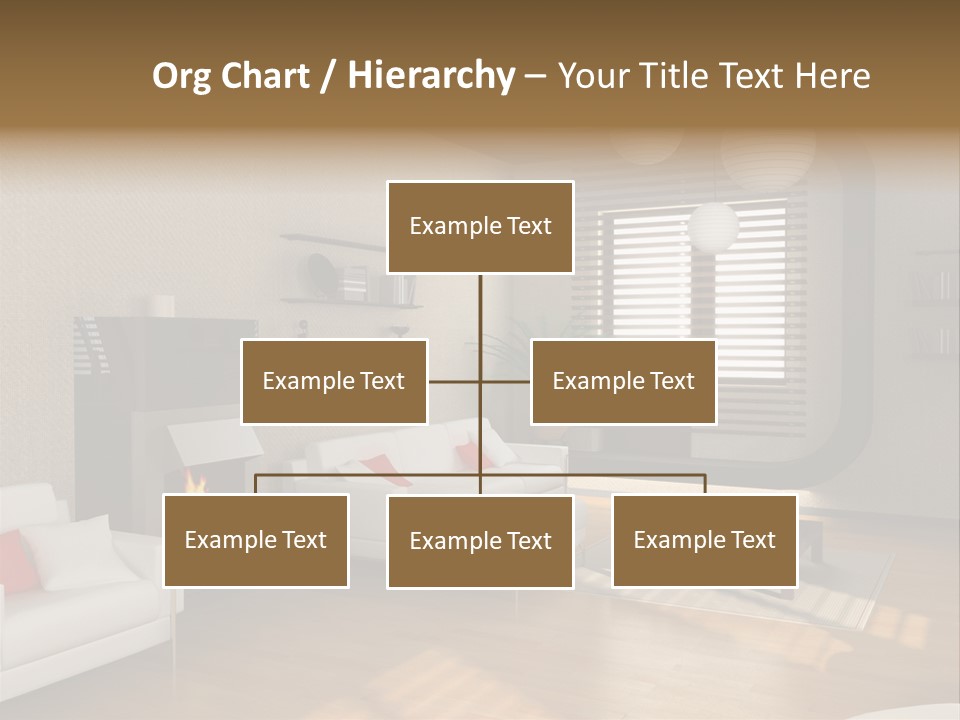 Org Chart / Hierarchy – Your Title Text Here

Example Text

Example Text

Example Text

Example Text

Example Text

Example Text